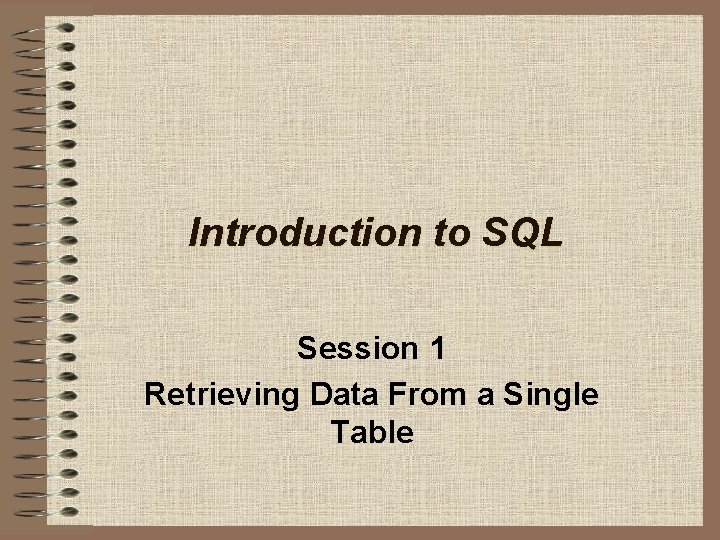 Introduction to SQL

Session 1
Retrieving Data From a Single Table